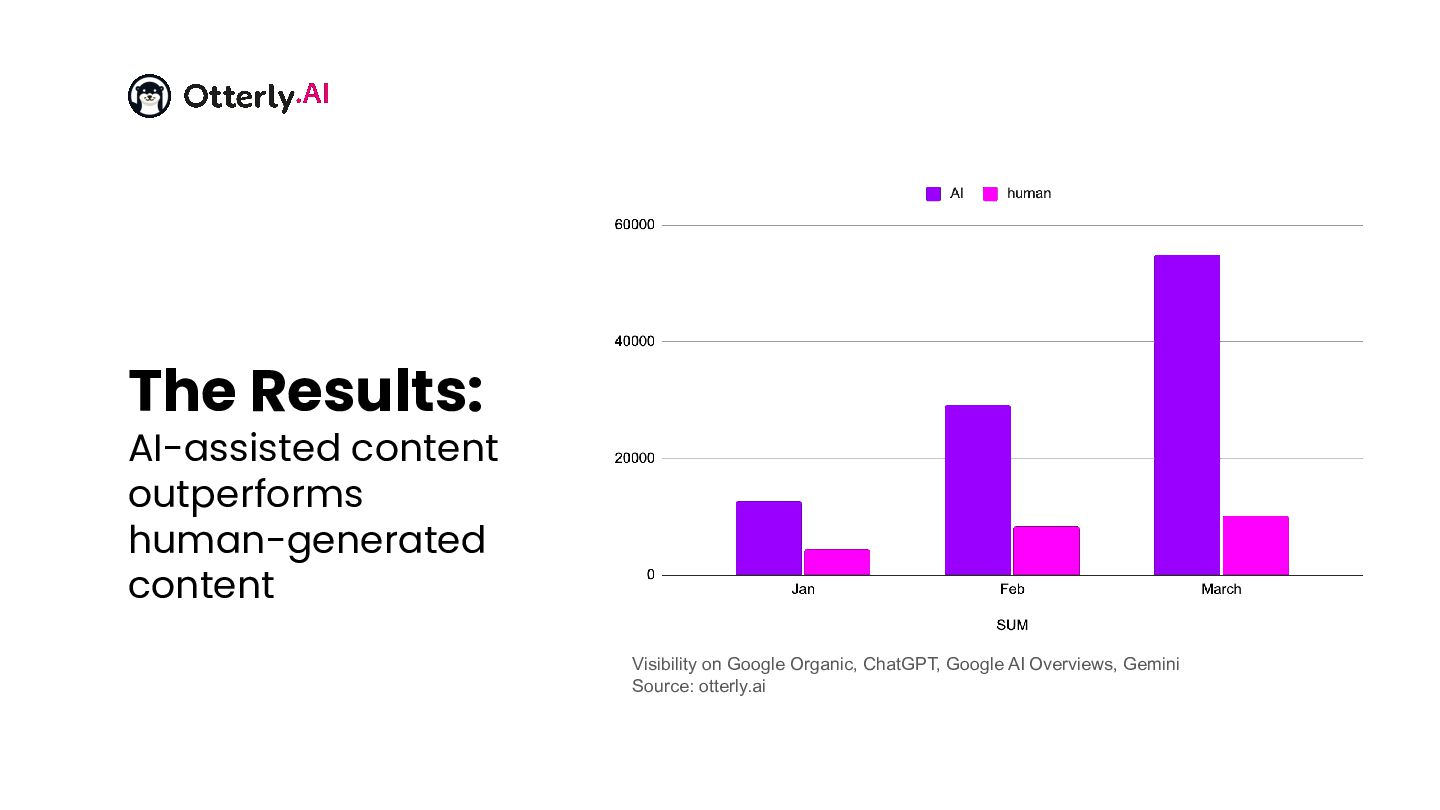 Otterly.AI

The Results:
AI-assisted content outperforms human-generated content

AI human

60000
40000
20000
0

Jan
Feb
March

SUM

Visibility on Google Organic, ChatGPT, Google AI Overviews, Gemini
Source: otterly.ai